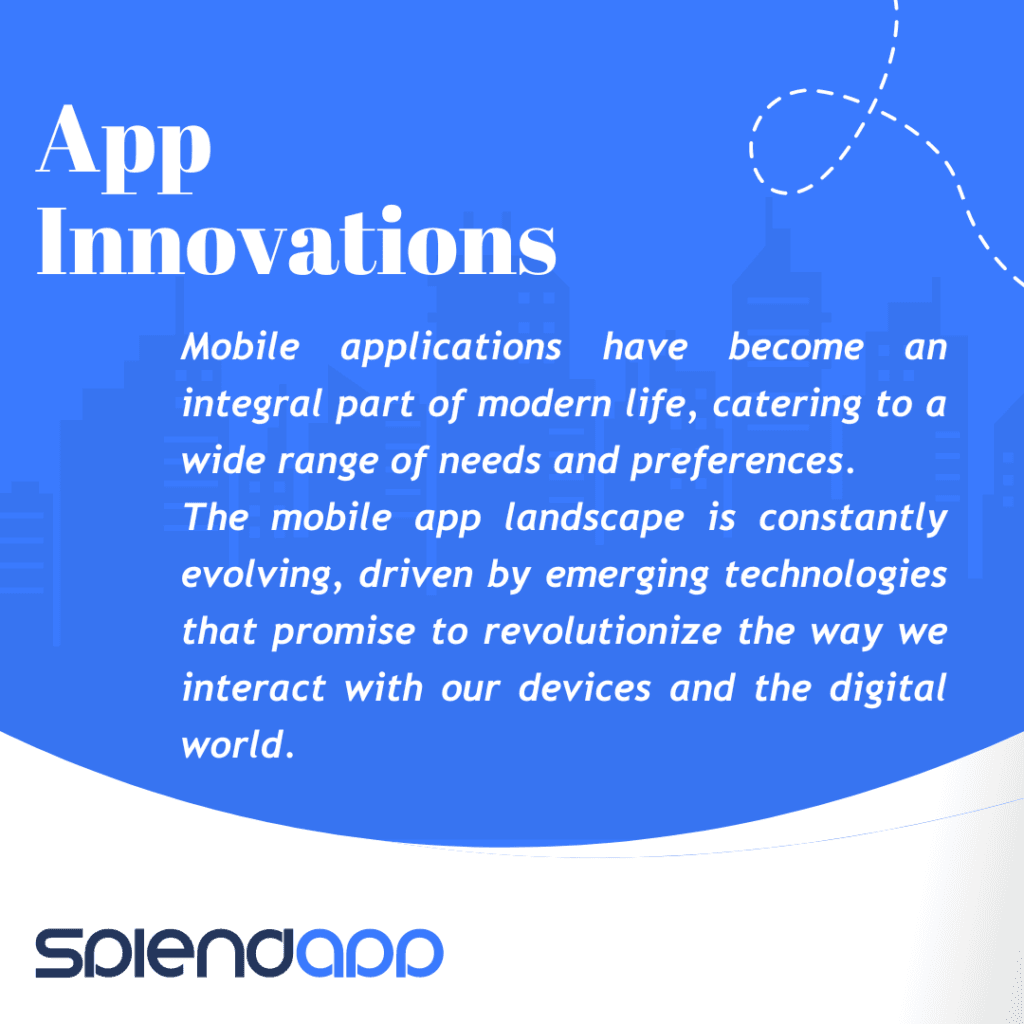 App Innovations

Mobile applications have become an integral part of modern life, catering to a wide range of needs and preferences.
The mobile app landscape is constantly evolving, driven by emerging technologies that promise to revolutionize the way we interact with our devices and the digital world.

splendapp